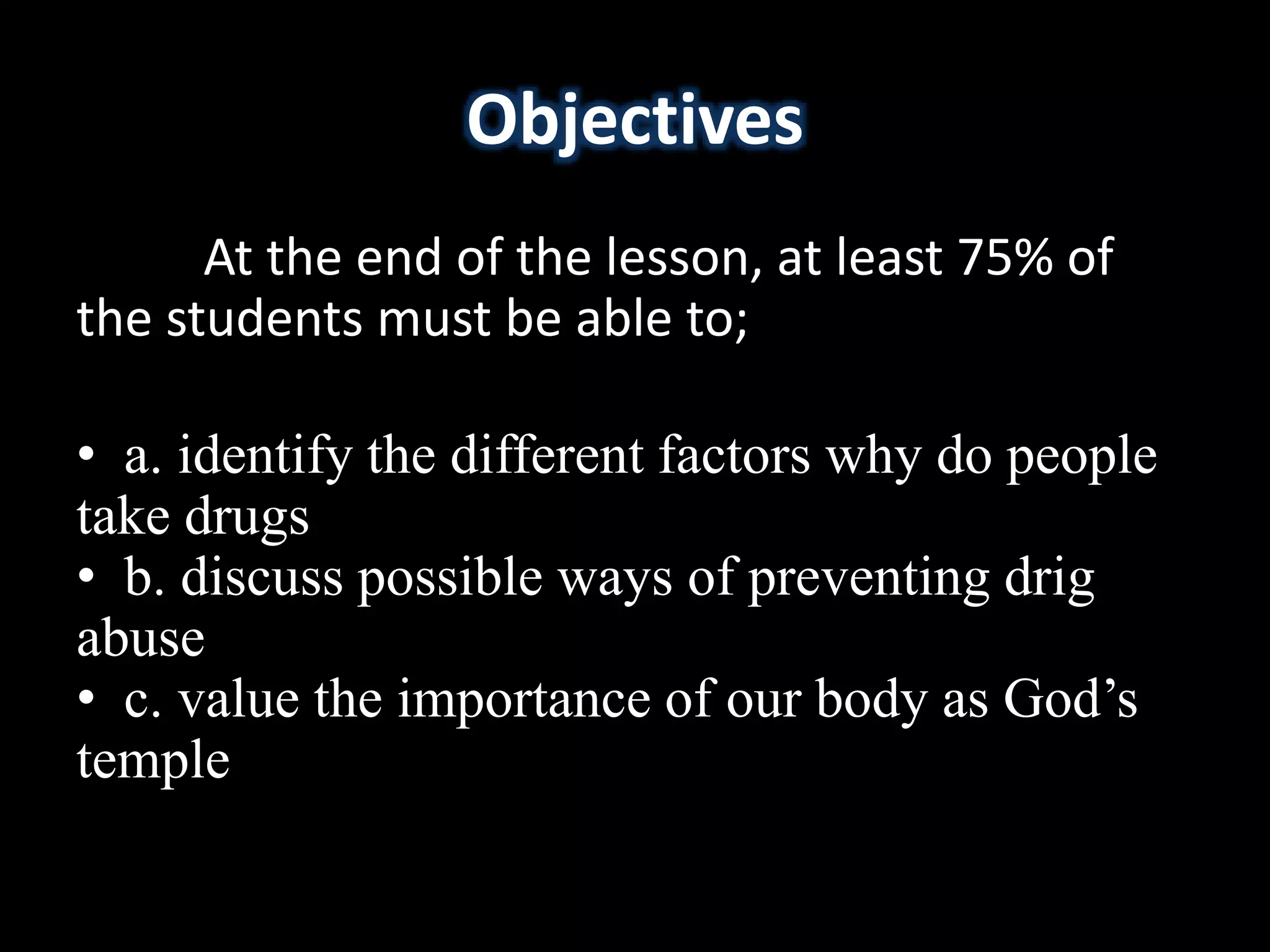 Objectives

At the end of the lesson, at least 75% of the students must be able to;

• a. identify the different factors why do people take drugs
• b. discuss possible ways of preventing drig abuse
• c. value the importance of our body as God’s temple